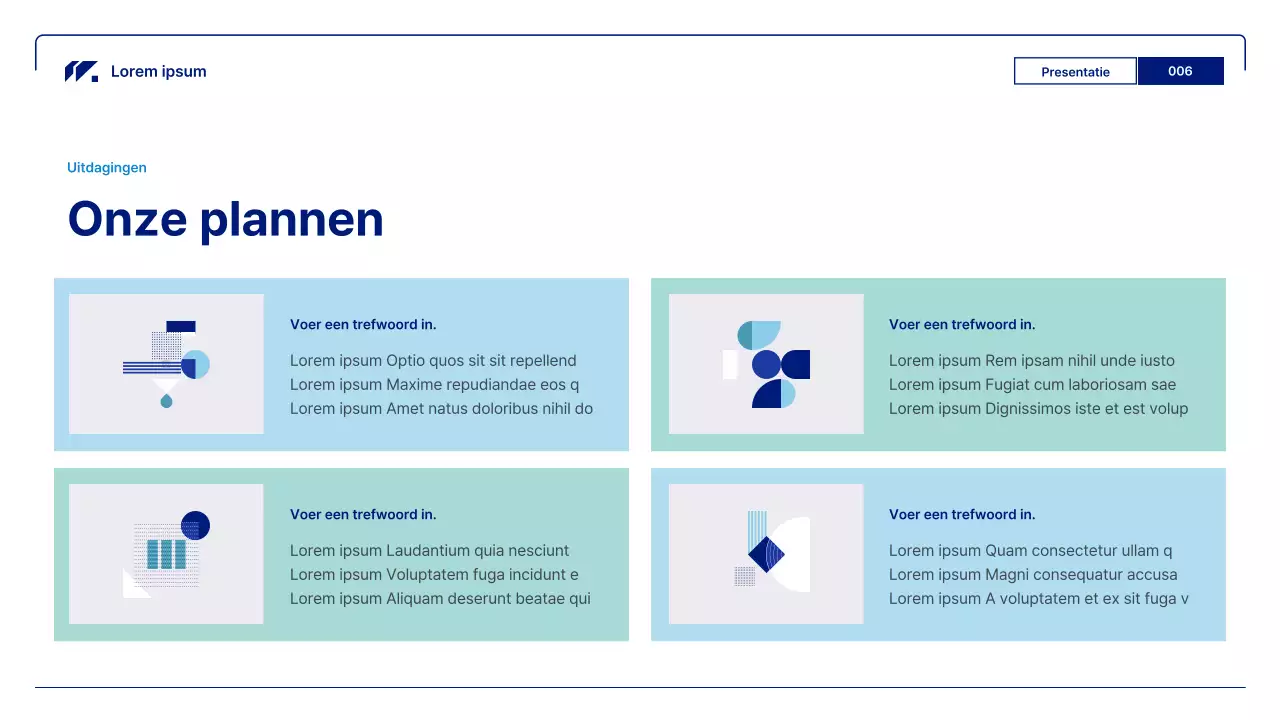 Lorem ipsum

Presentatie 006

Uitdagingen

Onze plannen

Voer een trefwoord in.

Lorem ipsum Optio quos sit sit repellend
Lorem ipsum Maxime repudiandae eos q
Lorem ipsum Amet natus doloribus nihil do

Voer een trefwoord in.

Lorem ipsum Rem ipsam nihil unde iusto
Lorem ipsum Fugiat cum laboriosam sae
Lorem ipsum Dignissimos iste et est volup

Voer een trefwoord in.

Lorem ipsum Laudantium quia nesciunt
Lorem ipsum Voluptatem fuga incidunt e
Lorem ipsum Aliquam deserunt beatae qui

Voer een trefwoord in.

Lorem ipsum Quam consectetur ullam q
Lorem ipsum Magni consequatur accusa
Lorem ipsum A voluptatem et ex sit fuga v